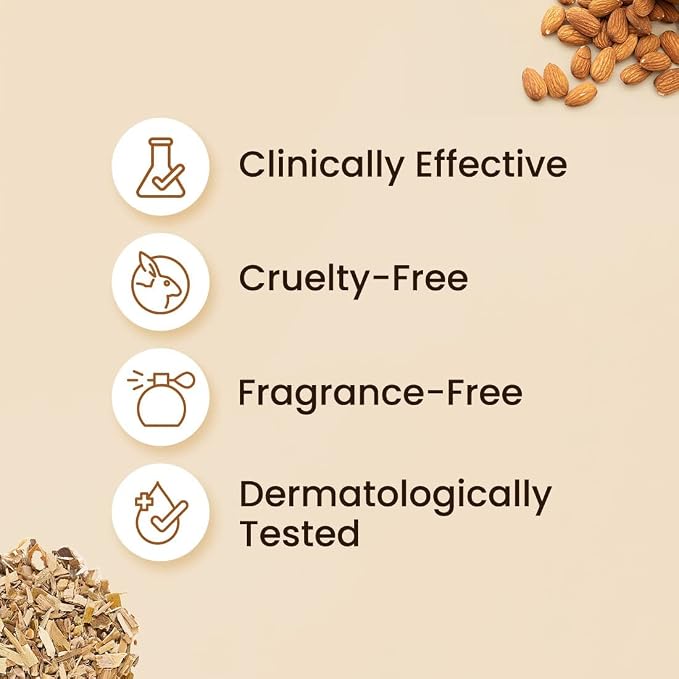 Clinically Effective

Cruelty-Free

Fragrance-Free

Dermatologically Tested